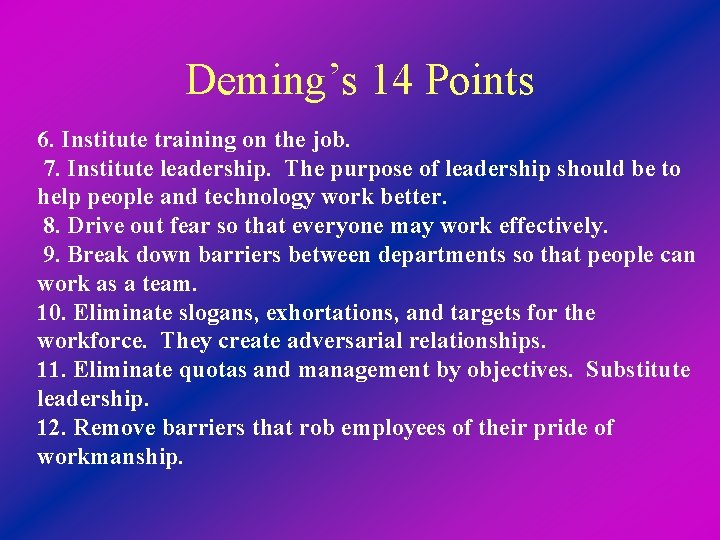 Deming's 14 Points

6. Institute training on the job.
7. Institute leadership. The purpose of leadership should be to help people and technology work better.
8. Drive out fear so that everyone may work effectively.
9. Break down barriers between departments so that people can work as a team.
10. Eliminate slogans, exhortations, and targets for the workforce. They create adversarial relationships.
11. Eliminate quotas and management by objectives. Substitute leadership.
12. Remove barriers that rob employees of their pride of workmanship.